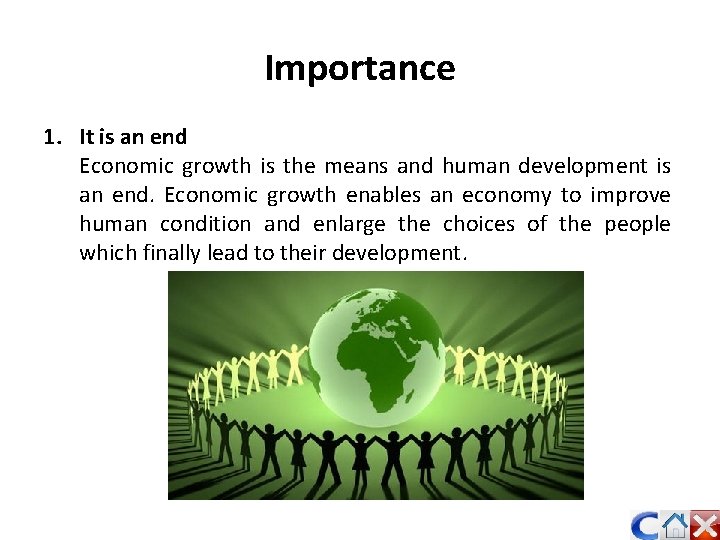 Importance

1. It is an end
Economic growth is the means and human development is an end. Economic growth enables an economy to improve human condition and enlarge the choices of the people which finally lead to their development.